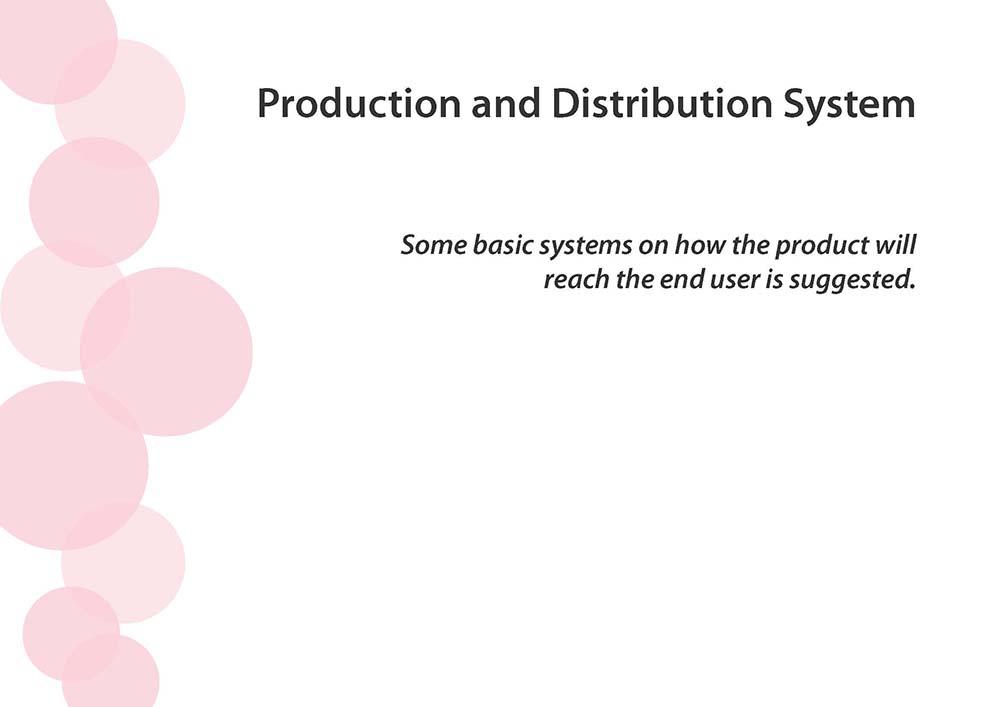 Production and Distribution System

Some basic systems on how the product will reach the end user is suggested.